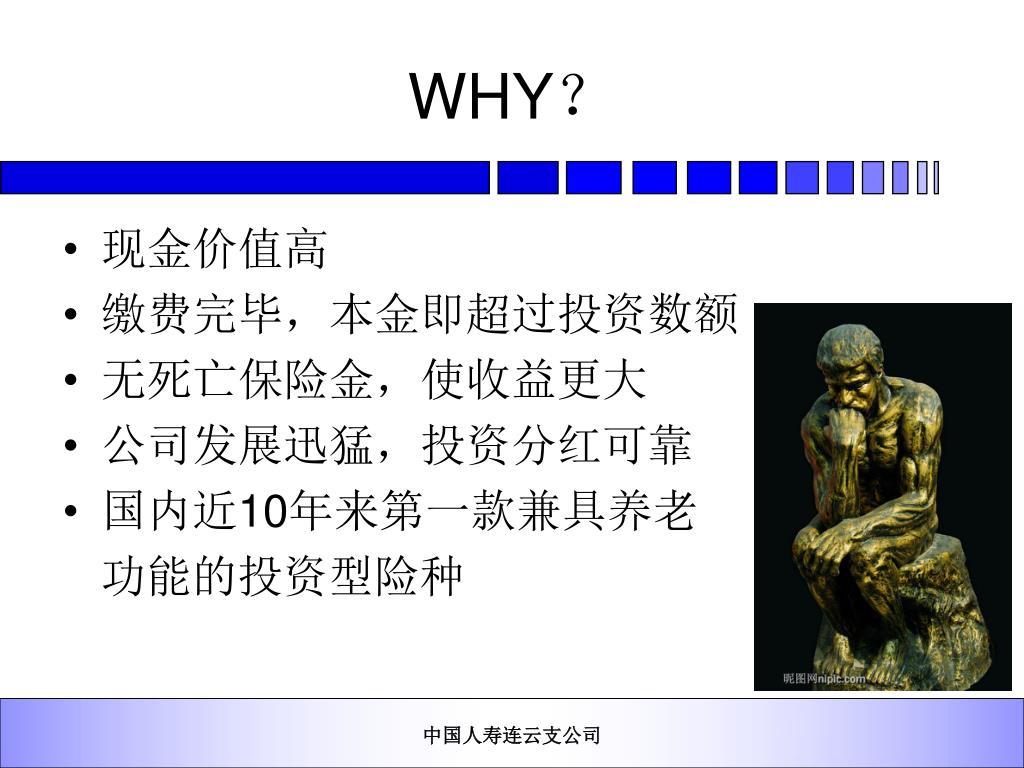 WHY？

• 现金价值高
• 缴费完毕，本金即超过投资数额
• 无死亡保险金，使收益更大
• 公司发展迅猛，投资分红可靠
• 国内近10年来第一款兼具养老功能的投资型险种

昵图网nipic.com

中国人寿连云支公司